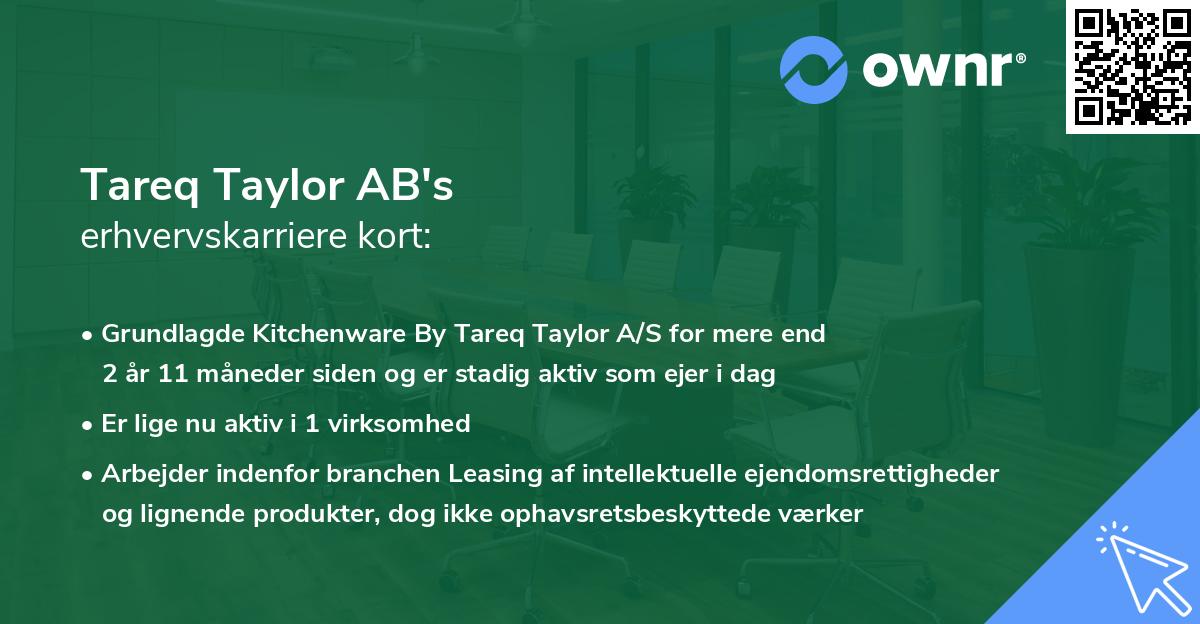 ownr®

Tareq Taylor AB's
erhvervskarriere kort:

• Grundlagde Kitchenware By Tareq Taylor A/S for mere end 2 år 11 måneder siden og er stadig aktiv som ejer i dag
• Er lige nu aktiv i 1 virksomhed
• Arbejder indenfor branchen Leasing af intellektuelle ejendomsrettigheder og lignende produkter, dog ikke ophavsretsbeskyttede værker